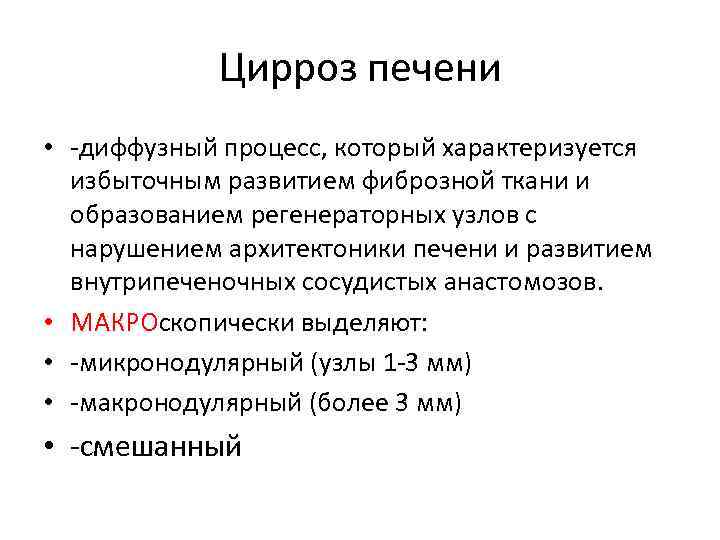 Цирроз печени

• -диффузный процесс, который характеризуется избыточным развитием фиброзной ткани и образованием регенераторных узлов с нарушением архитектоники печени и развитием внутрипеченочных сосудистых анастомозов.
• МАКРОскопически выделяют:
• -микронодулярный (узлы 1-3 мм)
• -макронодулярный (более 3 мм)
• -смешанный